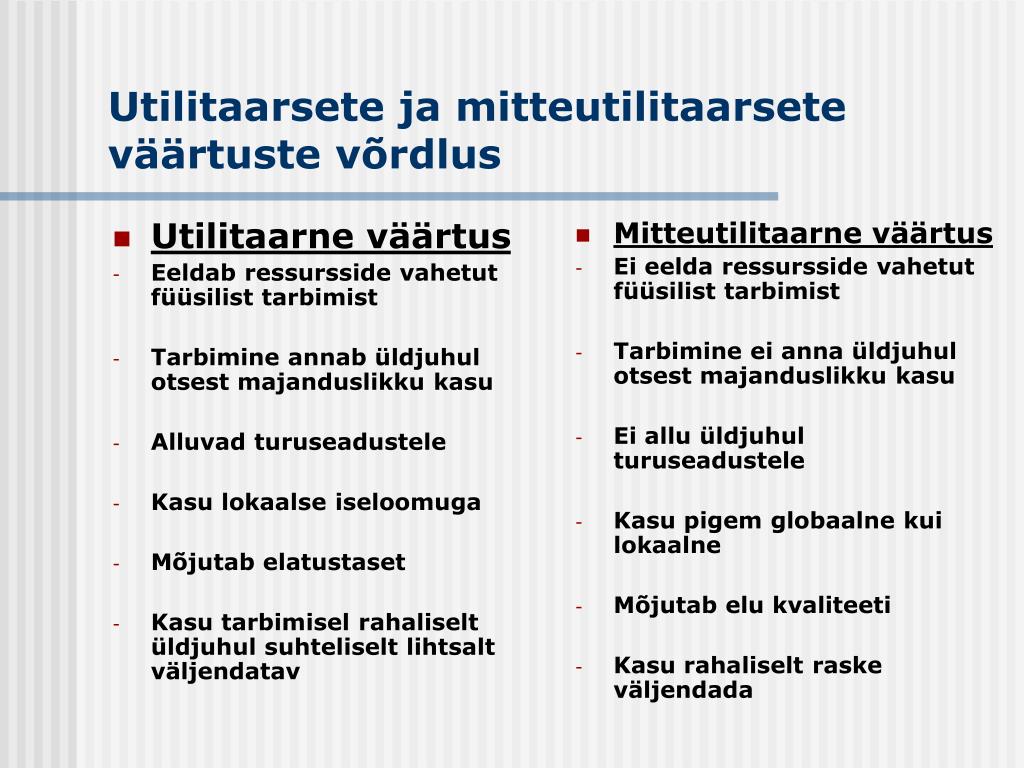 Utilitaarsete ja mitteutilitaarsete väärtuste võrdlus

Utilitaarne väärtus
- Eeldab ressursside vahetut füüsilist tarbimist
- Tarbimine annab üldjuhul otsest majanduslikku kasu
- Alluvad turuseadustele
- Kasu lokaalse iseloomuga
- Mõjutab elatustaset
- Kasu tarbimisel rahaliselt üldjuhul suhteliselt lihtsalt väljendatav

Mitteutilitaarne väärtus
- Ei eelda ressursside vahetut füüsilist tarbimist
- Tarbimine ei anna üldjuhul otsest majanduslikku kasu
- Ei allu üldjuhul turuseadustele
- Kasu pigem globaalne kui lokaalne
- Mõjutab elu kvaliteeti
- Kasu rahaliselt raske väljendada